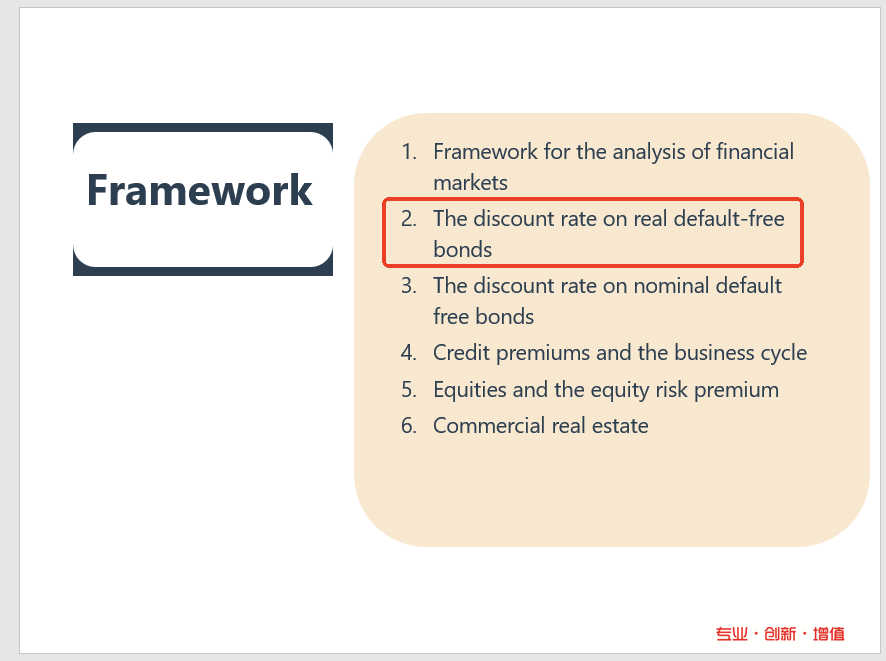 Framework

1. Framework for the analysis of financial markets
2. The discount rate on real default-free bonds
3. The discount rate on nominal default free bonds
4. Credit premiums and the business cycle
5. Equities and the equity risk premium
6. Commercial real estate

专业・创新・增值